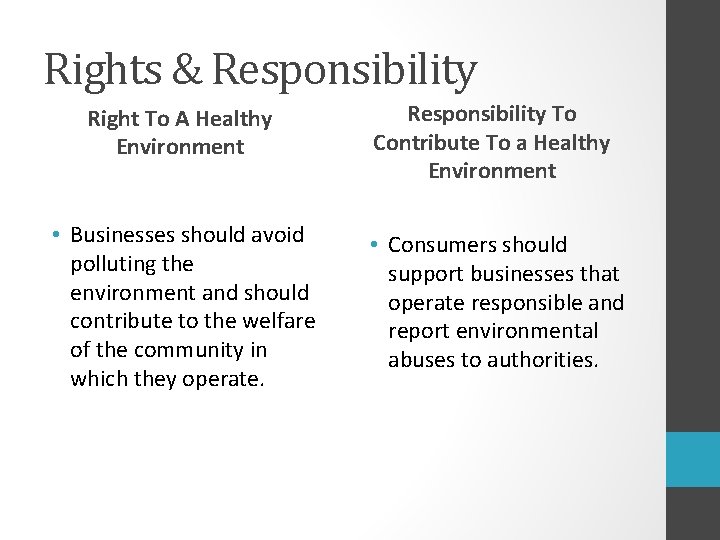 Rights & Responsibility

Right To A Healthy Environment

• Businesses should avoid polluting the environment and should contribute to the welfare of the community in which they operate.

Responsibility To Contribute To a Healthy Environment

• Consumers should support businesses that operate responsible and report environmental abuses to authorities.